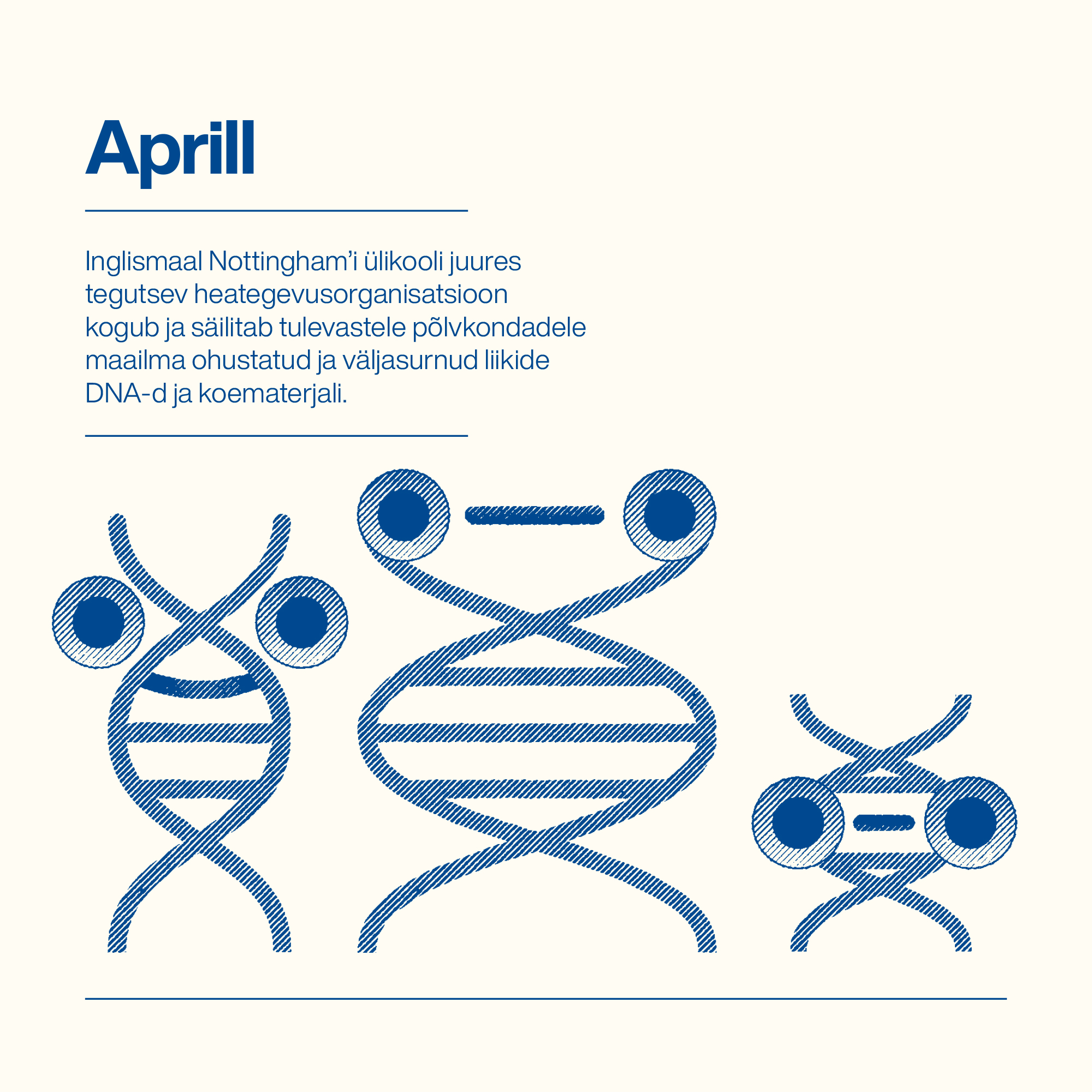 Aprill

Inglismaal Nottingham'i ülikooli juures tegutsev heategevusorganisatsioon kogub ja säilitab tulevastele põlvkondadele maailma ohustatud ja väljasurnud liikide DNA-d ja koematerjali.